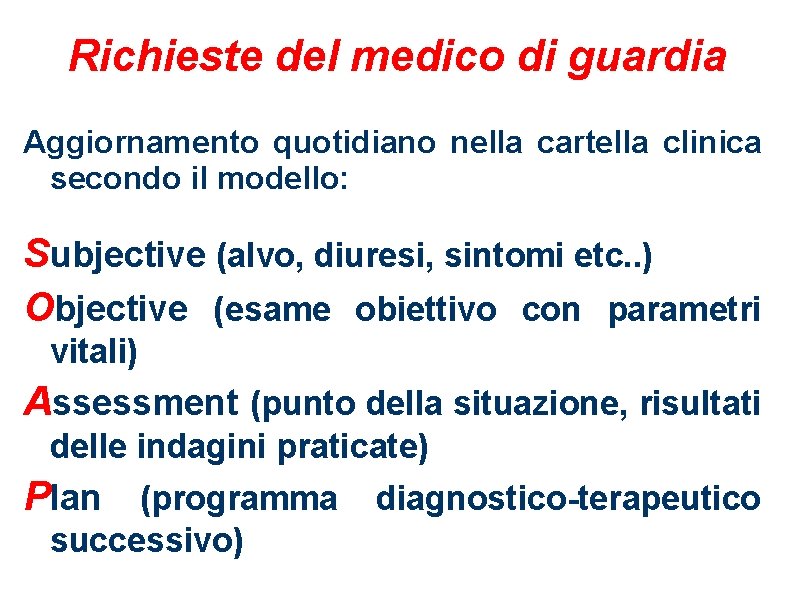 Richieste del medico di guardia

Aggiornamento quotidiano nella cartella clinica secondo il modello:

Subjective (alvo, diuresi, sintomi etc..)

Objective (esame obiettivo con parametri vitali)

Assessment (punto della situazione, risultati delle indagini praticate)

Plan (programma diagnostico-terapeutico successivo)